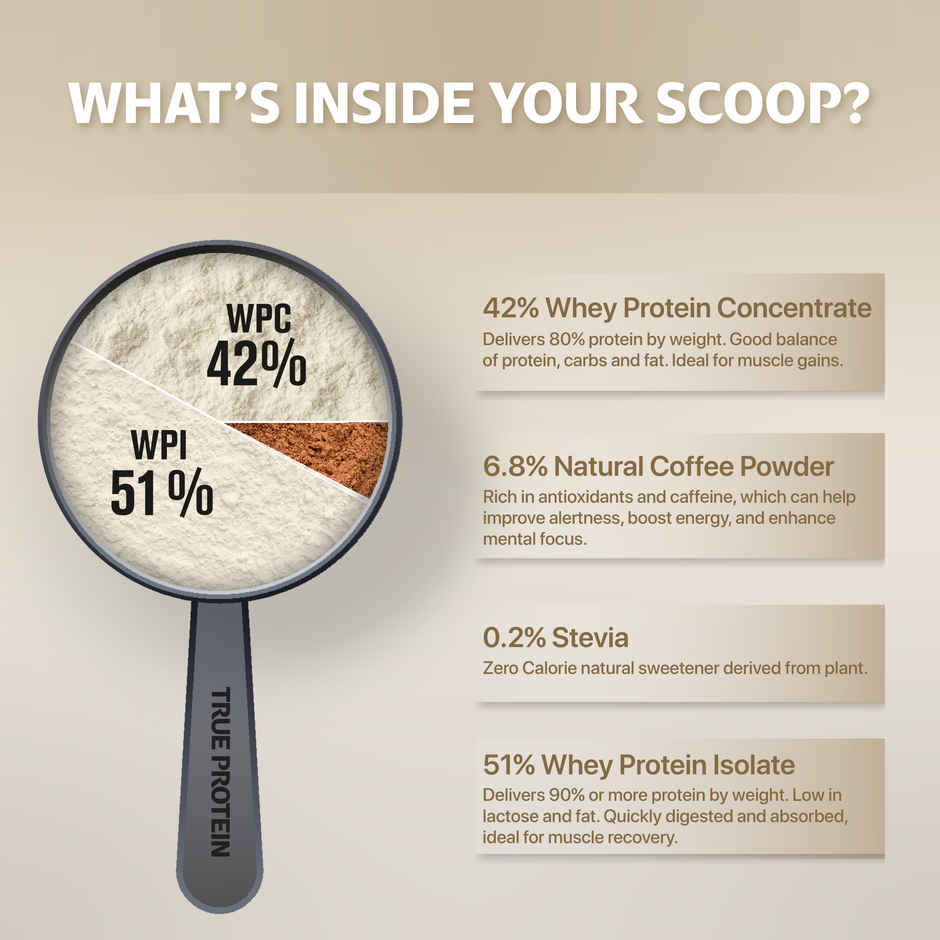 WHAT'S INSIDE YOUR SCOOP?

WPC
42%

WPI
51 %

TRUE PROTEIN

42% Whey Protein Concentrate
Delivers 80% protein by weight. Good balance of protein, carbs and fat. Ideal for muscle gains.

6.8% Natural Coffee Powder
Rich in antioxidants and caffeine, which can help improve alertness, boost energy, and enhance mental focus.

0.2% Stevia
Zero Calorie natural sweetener derived from plant.

51% Whey Protein Isolate
Delivers 90% or more protein by weight. Low in lactose and fat. Quickly digested and absorbed, ideal for muscle recovery.